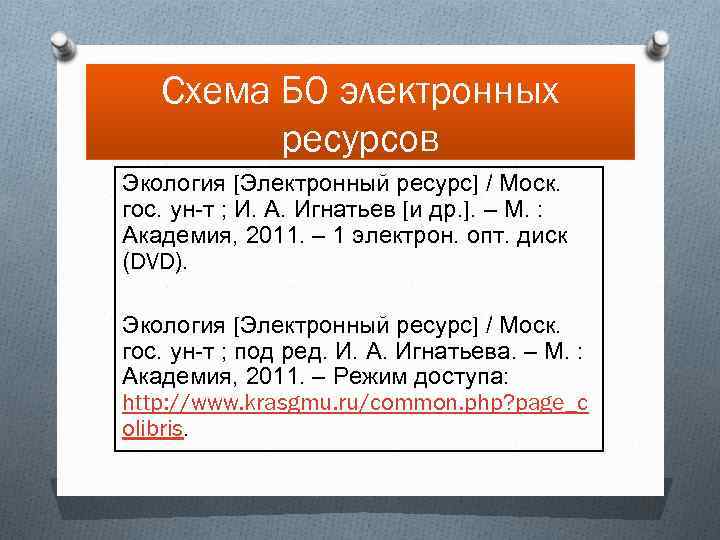 Схема БО электронных ресурсов

Экология [Электронный ресурс] / Моск. гос. ун-т ; И. А. Игнатьев [и др.]. – М. : Академия, 2011. – 1 электрон. опт. диск (DVD).

Экология [Электронный ресурс] / Моск. гос. ун-т ; под ред. И. А. Игнатьева. – М. : Академия, 2011. – Режим доступа: http://www.krasgmu.ru/common.php?page_colibris.